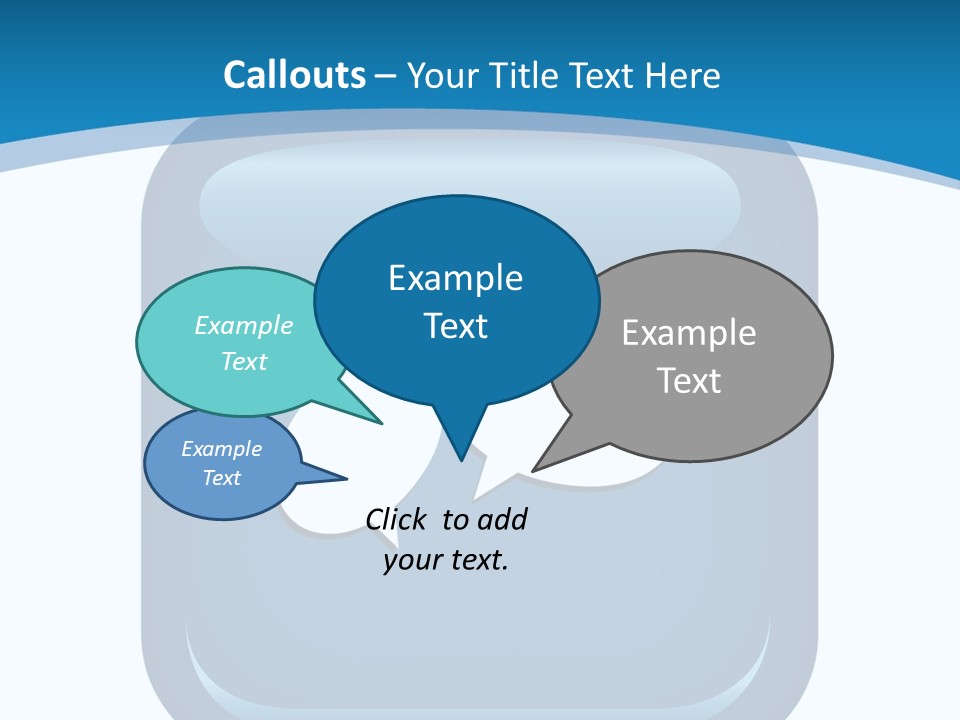 Callouts – Your Title Text Here

Example Text

Example Text

Example Text

Example Text

Click to add your text.